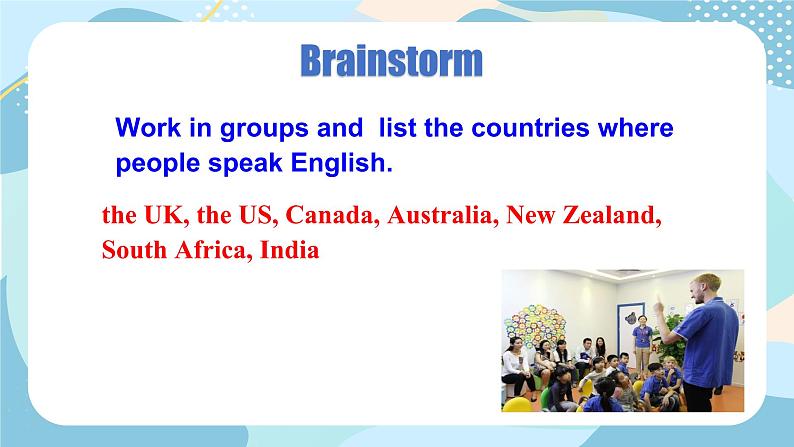 Brainstorm

Work in groups and  list the countries where people speak English.

the UK, the US, Canada, Australia, New Zealand, South Africa, India